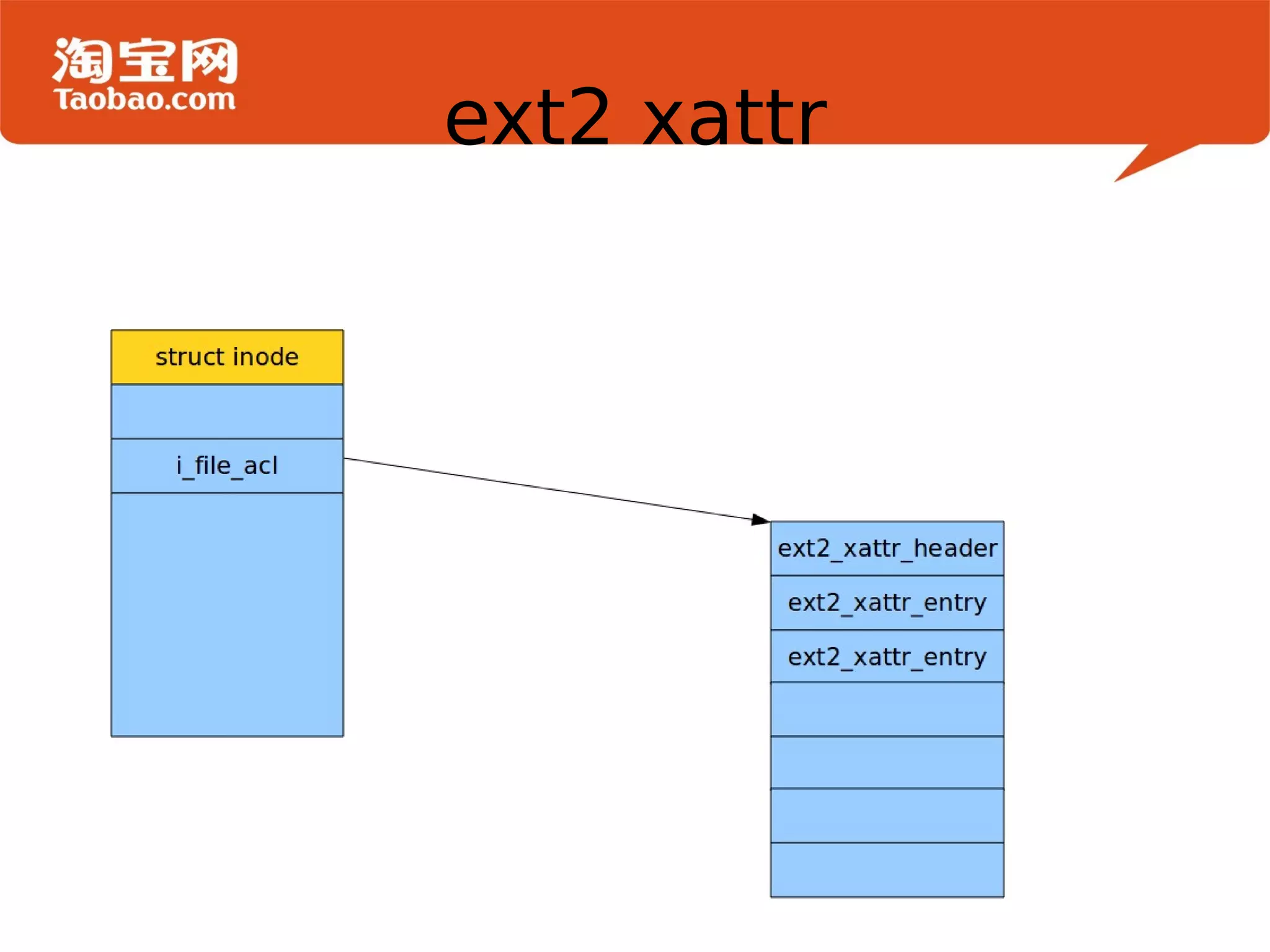 淘宝网
Taobao.com

ext2 xattr

struct inode

i_file_acl

ext2_xattr_header

ext2_xattr_entry

ext2_xattr_entry